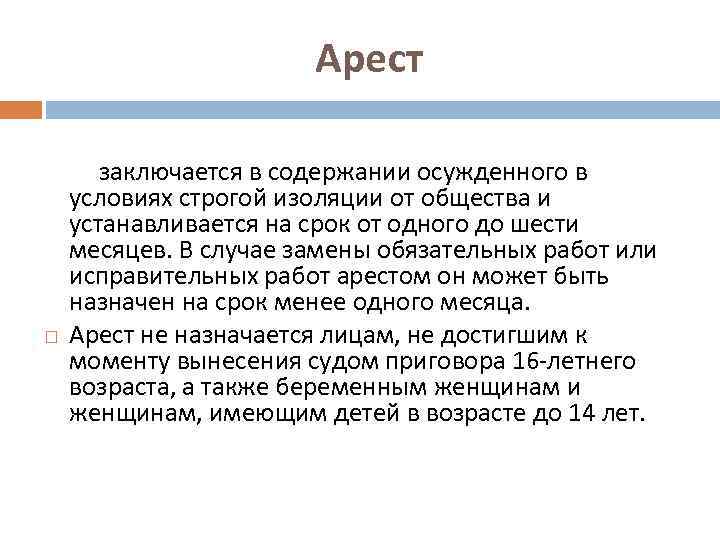 Арест

заключается в содержании осужденного в условиях строгой изоляции от общества и устанавливается на срок от одного до шести месяцев. В случае замены обязательных работ или исправительных работ арестом он может быть назначен на срок менее одного месяца.

Арест не назначается лицам, не достигшим к моменту вынесения судом приговора 16-летнего возраста, а также беременным женщинам и женщинам, имеющим детей в возрасте до 14 лет.